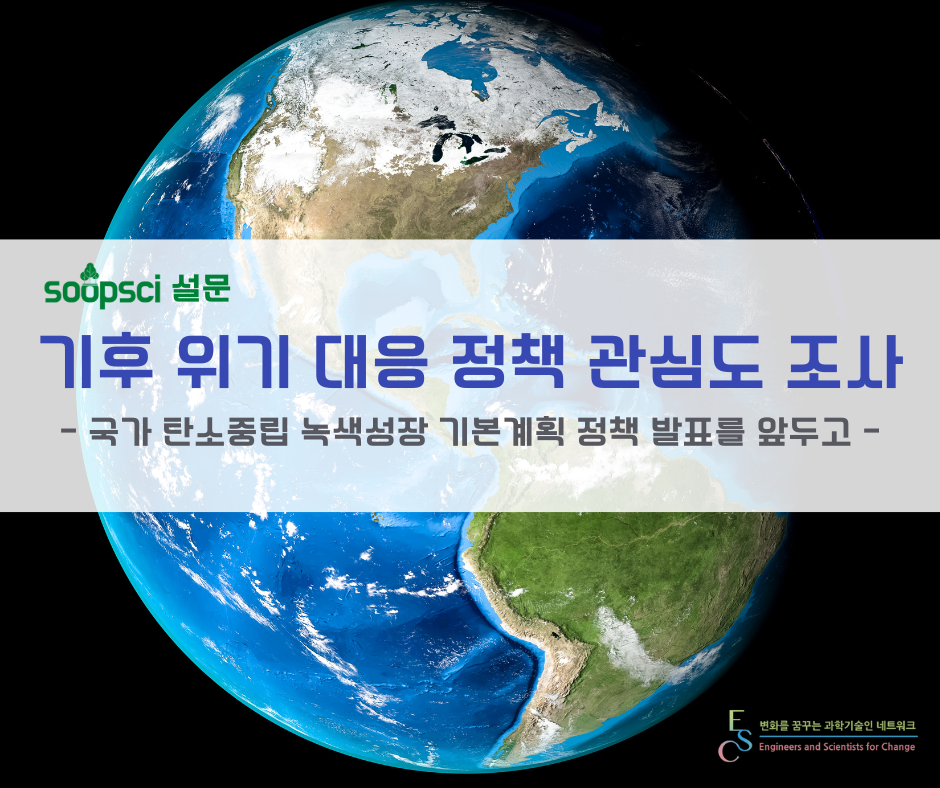 soopsci 설문

기후 위기 대응 정책 관심도 조사

- 국가 탄소중립 녹색성장 기본계획 정책 발표를 앞두고 -

ESC 변화를 꿈꾸는 과학기술인 네트워크
Engineers and Scientists for Change